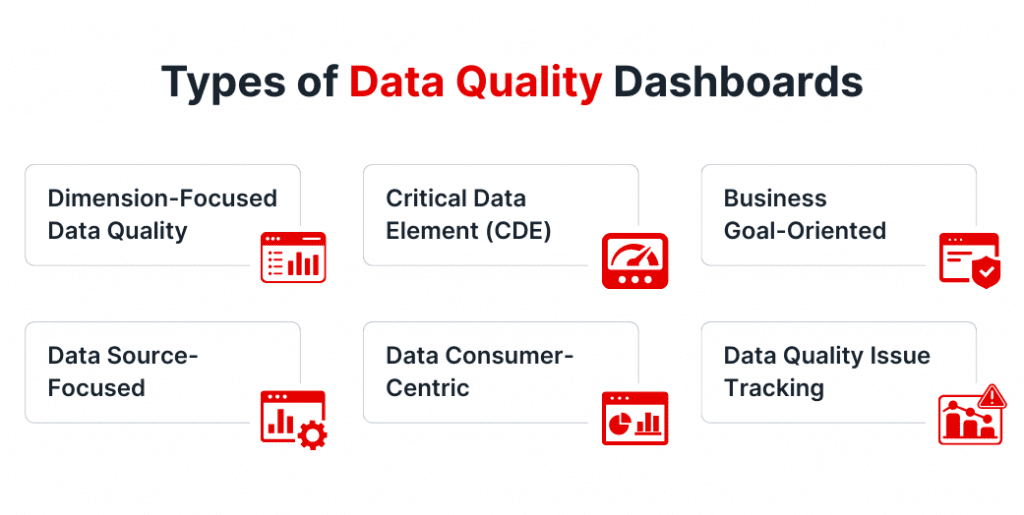 Types of Data Quality Dashboards

Dimension-Focused Data Quality

Critical Data Element (CDE)

Business Goal-Oriented

Data Source-Focused

Data Consumer-Centric

Data Quality Issue Tracking